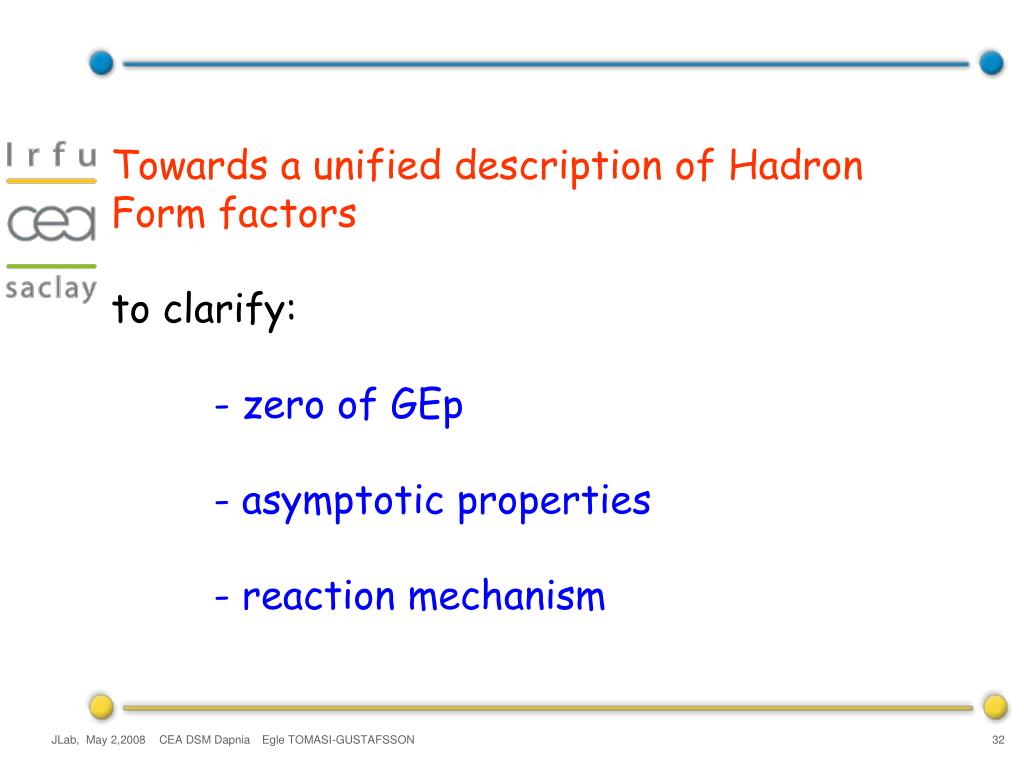 Irfu
cea
saclay

Towards a unified description of Hadron Form factors

to clarify:

- zero of GEp

- asymptotic properties

- reaction mechanism

JLab, May 2,2008 CEA DSM Dapnia Egle TOMASI-GUSTAFSSON

32